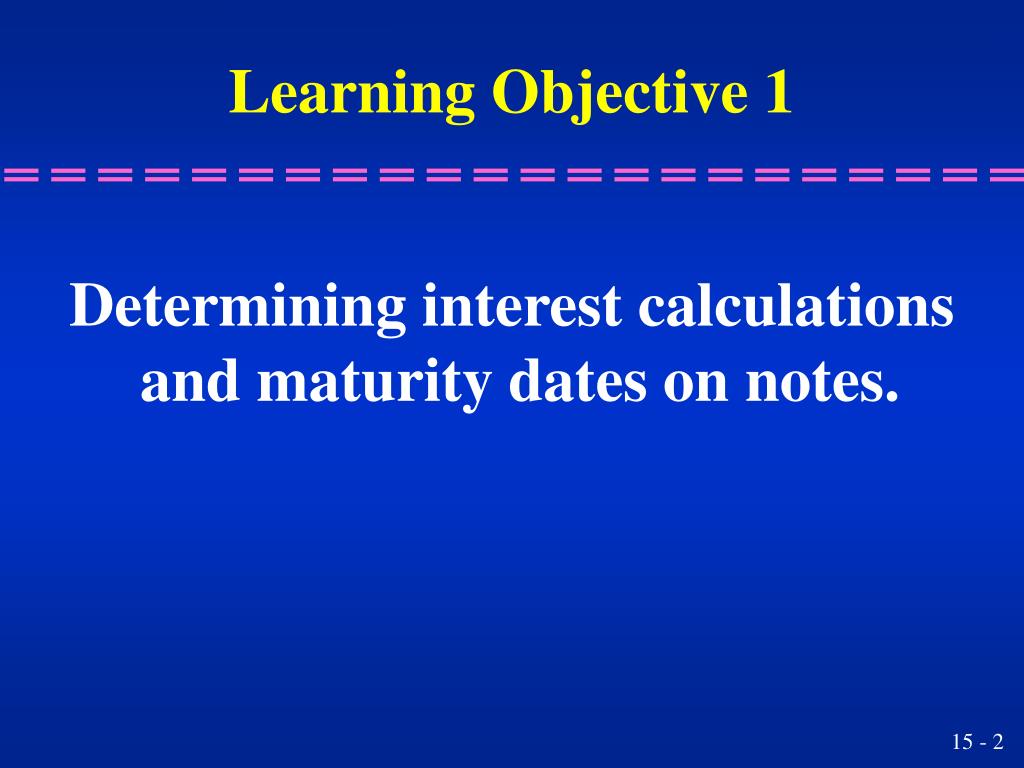 Learning Objective 1

Determining interest calculations and maturity dates on notes.

15 - 2